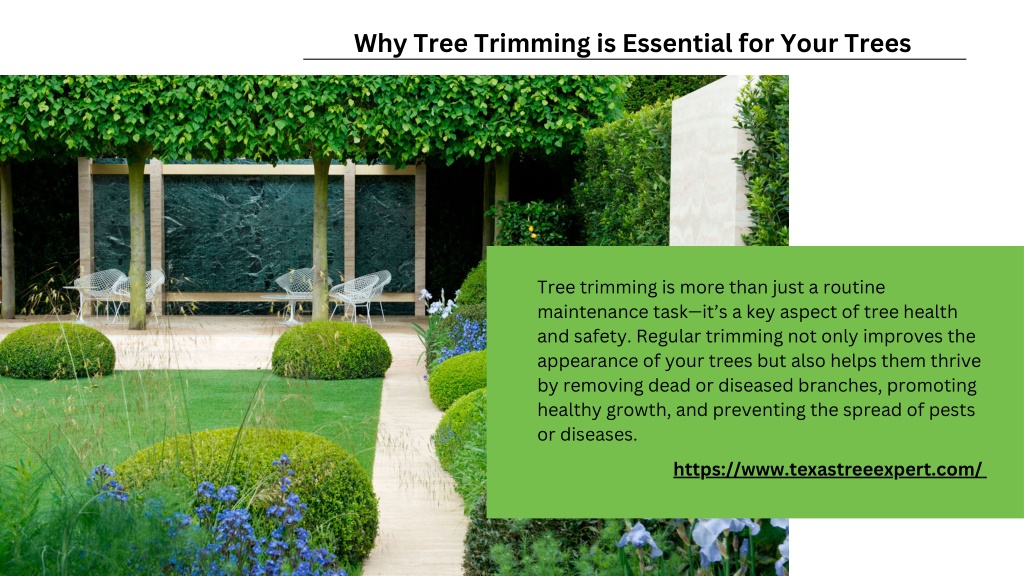 Why Tree Trimming is Essential for Your Trees

Tree trimming is more than just a routine maintenance task—it's a key aspect of tree health and safety. Regular trimming not only improves the appearance of your trees but also helps them thrive by removing dead or diseased branches, promoting healthy growth, and preventing the spread of pests or diseases.

https://www.texastreeexpert.com/